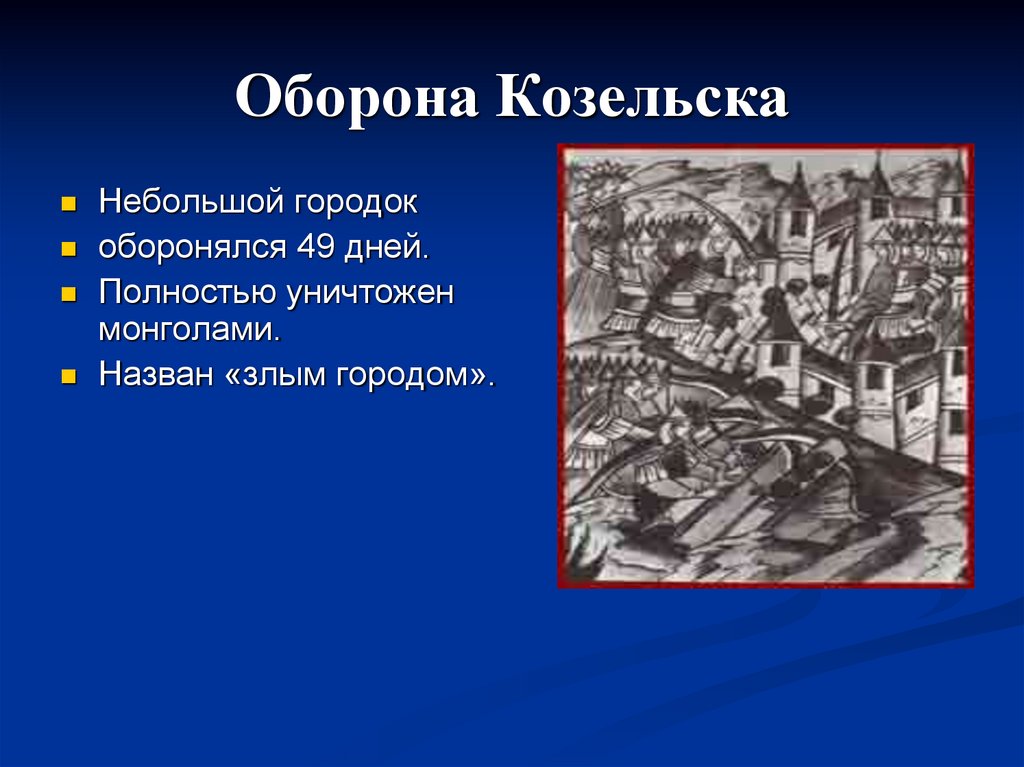 Оборона Козельска

- Небольшой городок
- оборонялся 49 дней.
- Полностью уничтожен монголами.
- Назван «злым городом».